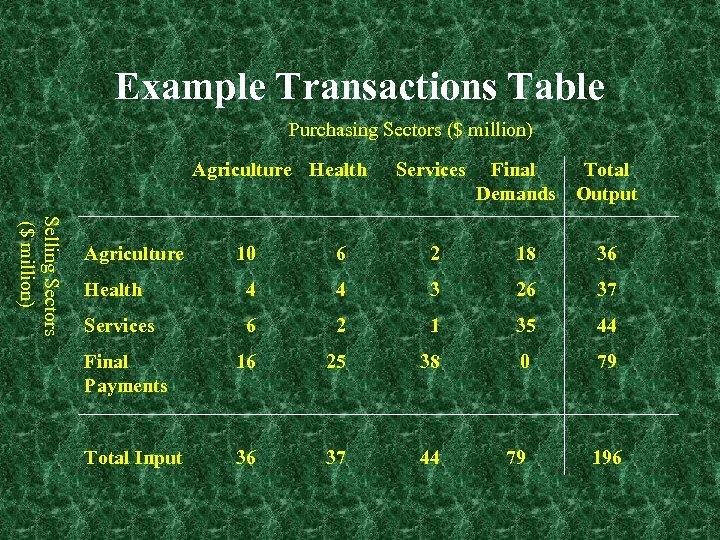 Example Transactions Table

Purchasing Sectors ($ million)

Selling Sectors ($ million)

| | Agriculture | Health | Services | Final Demands | Total Output |
|---|---|---|---|---|---|
| Agriculture | 10 | 6 | 2 | 18 | 36 |
| Health | 4 | 4 | 3 | 26 | 37 |
| Services | 6 | 2 | 1 | 35 | 44 |
| Final Payments | 16 | 25 | 38 | 0 | 79 |
| Total Input | 36 | 37 | 44 | 79 | 196 |